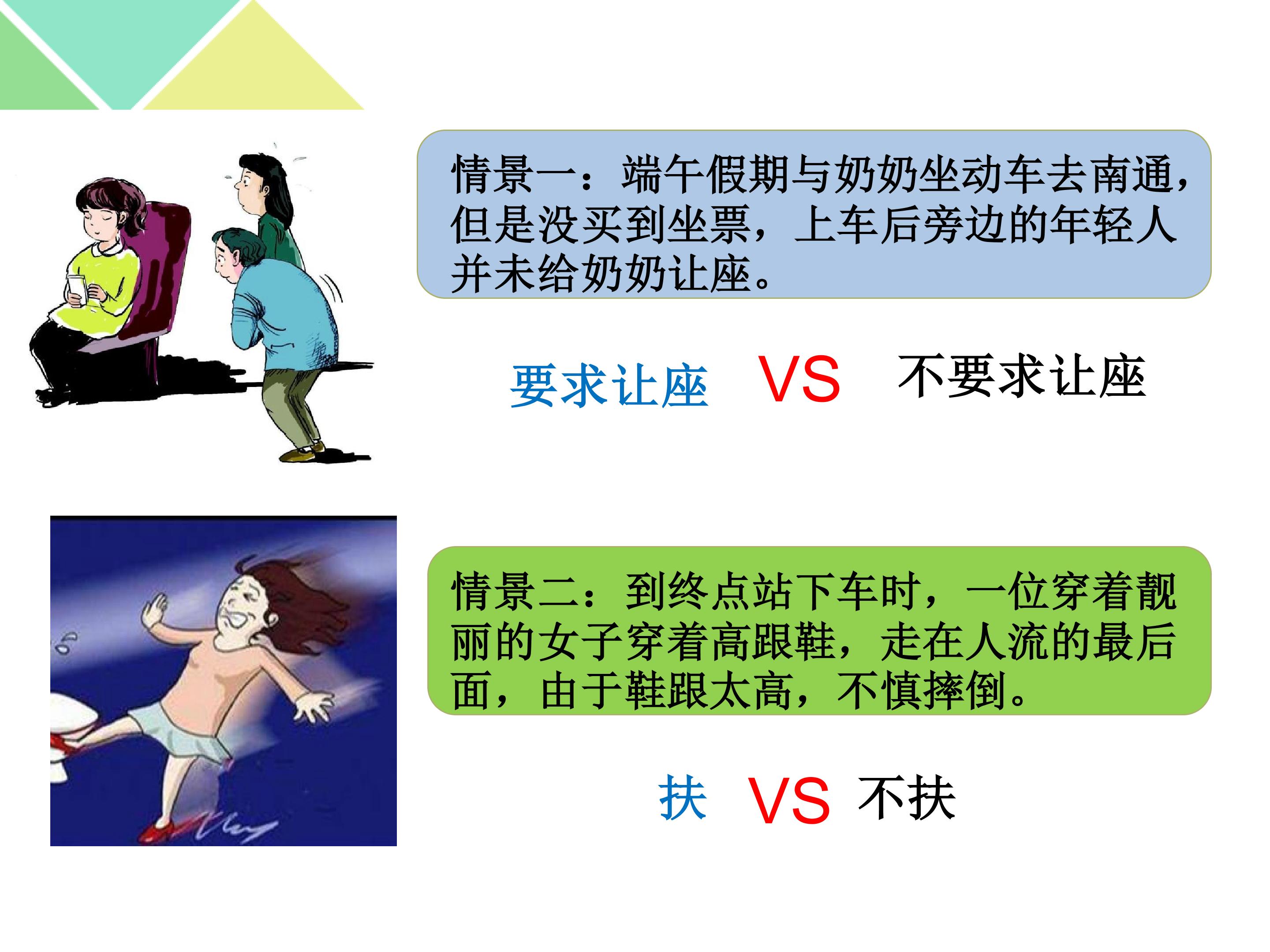 情景一：端午假期与奶奶坐动车去南通，但是没买到坐票，上车后旁边的年轻人并未给奶奶让座。

要求让座 VS 不要求让座

情景二：到终点站下车时，一位穿着靓丽的女子穿着高跟鞋，走在人流的最后面，由于鞋跟太高，不慎摔倒。

扶 VS 不扶